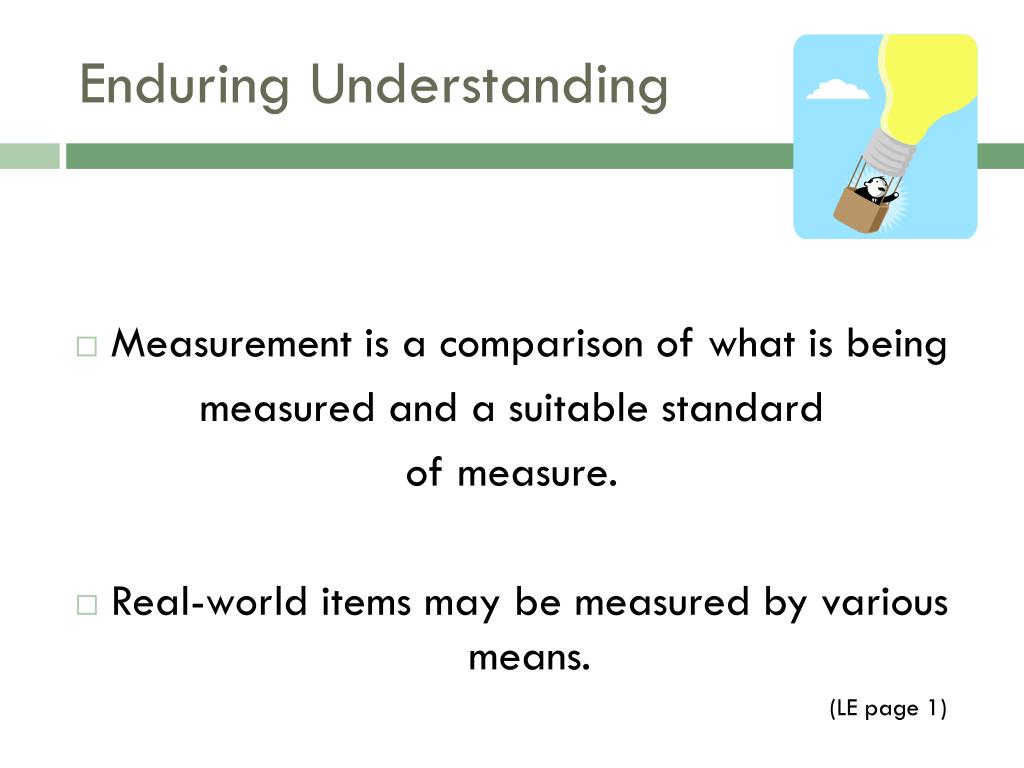 Enduring Understanding

□ Measurement is a comparison of what is being measured and a suitable standard of measure.

□ Real-world items may be measured by various means.

(LE page 1)